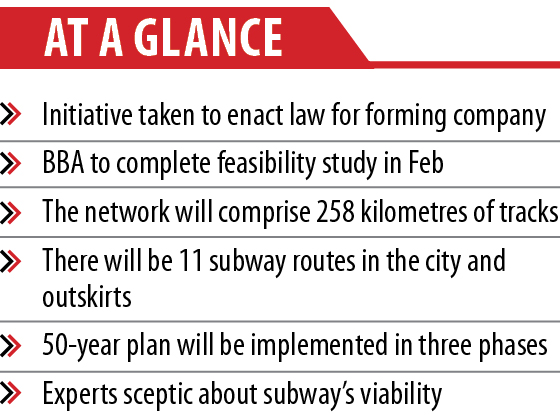 AT A GLANCE

Initiative taken to enact law for forming company

BBA to complete feasibility study in Feb

The network will comprise 258 kilometres of tracks

There will be 11 subway routes in the city and outskirts

50-year plan will be implemented in three phases

Experts sceptic about subway's viability